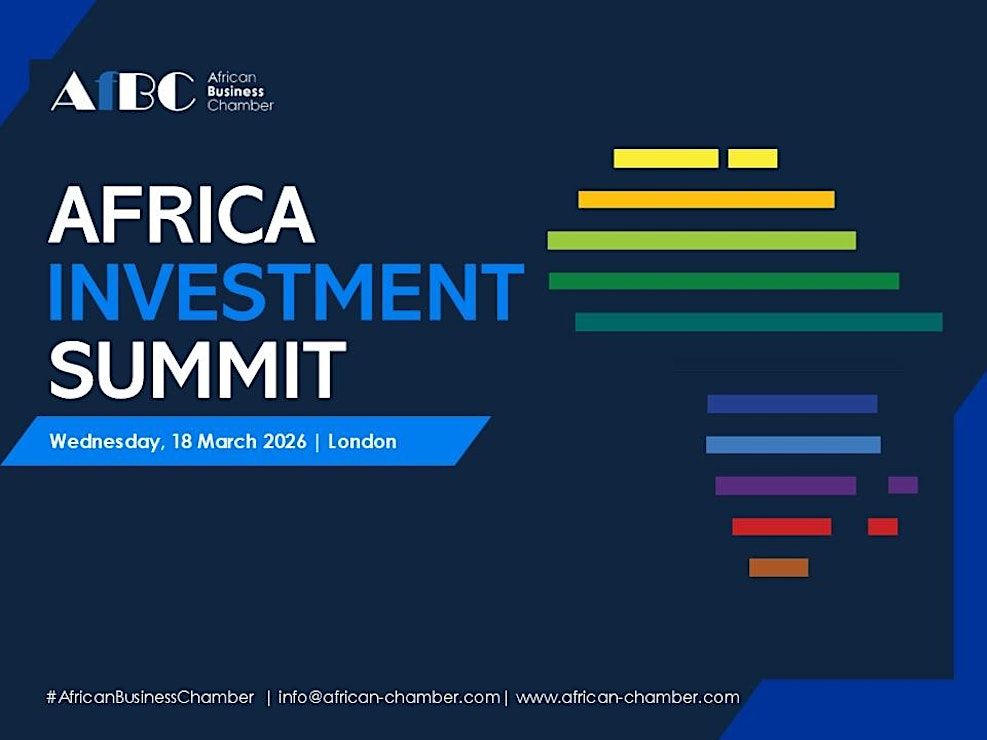 AfBC African Business Chamber

AFRICA INVESTMENT SUMMIT

Wednesday, 18 March 2026 | London

#AfricanBusinessChamber | info@african-chamber.com | www.african-chamber.com